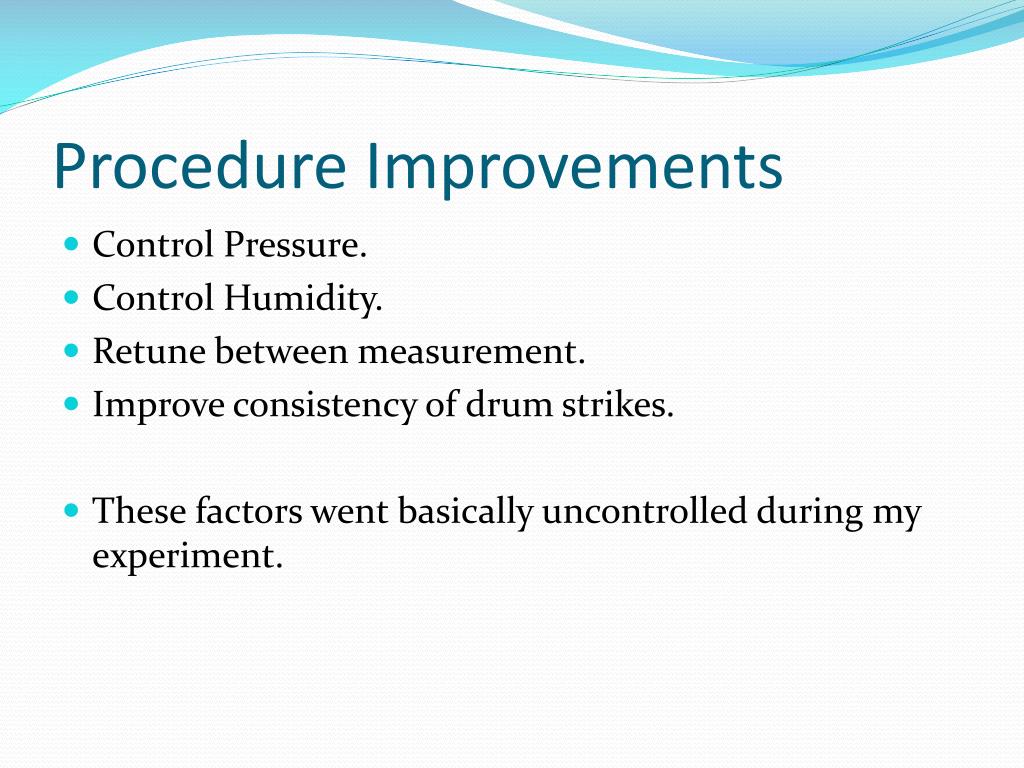 Procedure Improvements

- Control Pressure.
- Control Humidity.
- Retune between measurement.
- Improve consistency of drum strikes.

- These factors went basically uncontrolled during my experiment.